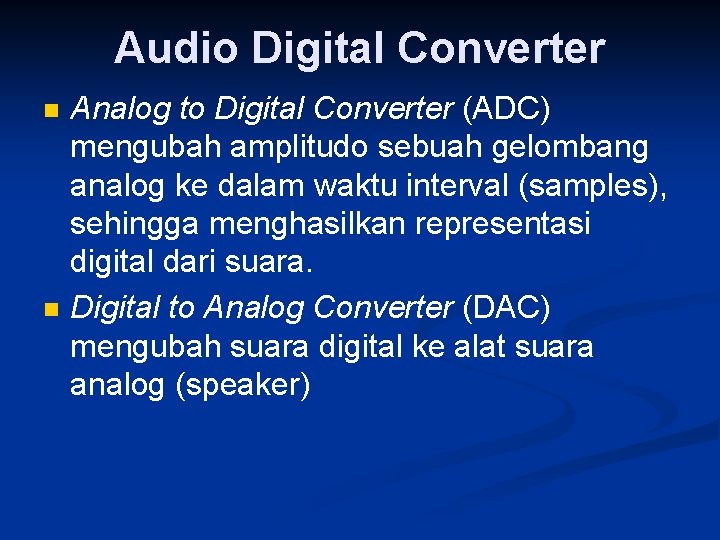 Audio Digital Converter

Analog to Digital Converter (ADC) mengubah amplitudo sebuah gelombang analog ke dalam waktu interval (samples), sehingga menghasilkan representasi digital dari suara.

Digital to Analog Converter (DAC) mengubah suara digital ke alat suara analog (speaker)